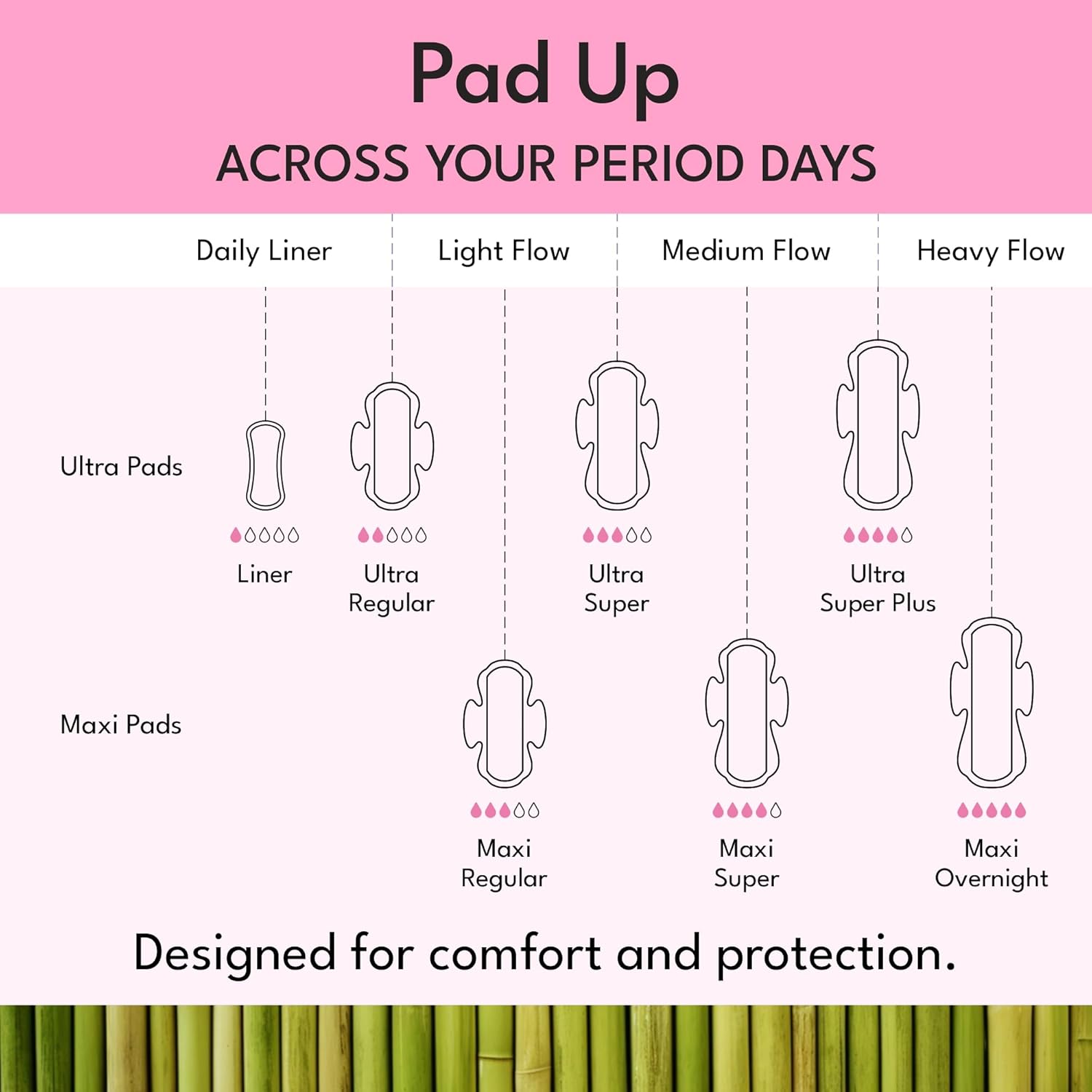 Pad Up
ACROSS YOUR PERIOD DAYS

Daily Liner
Light Flow
Medium Flow
Heavy Flow

Ultra Pads

Liner

Ultra Regular

Ultra Super

Ultra Super Plus

Maxi Pads

Maxi Regular

Maxi Super

Maxi Overnight

Designed for comfort and protection.